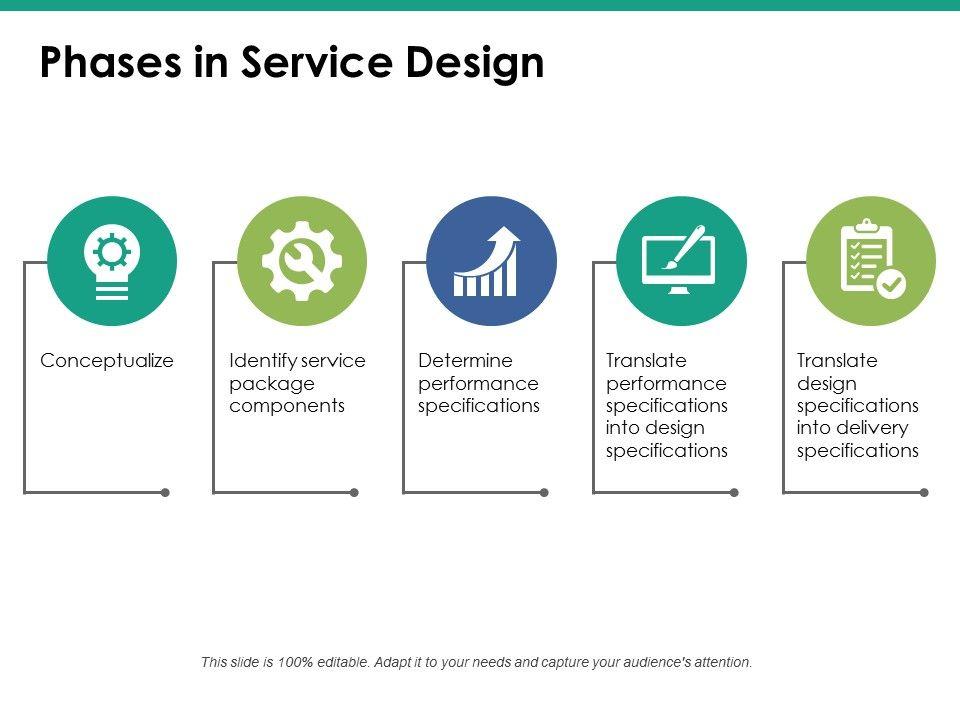 Phases in Service Design

Conceptualize

Identify service package components

Determine performance specifications

Translate performance specifications into design specifications

Translate design specifications into delivery specifications

This slide is 100% editable. Adapt it to your needs and capture your audience's attention.